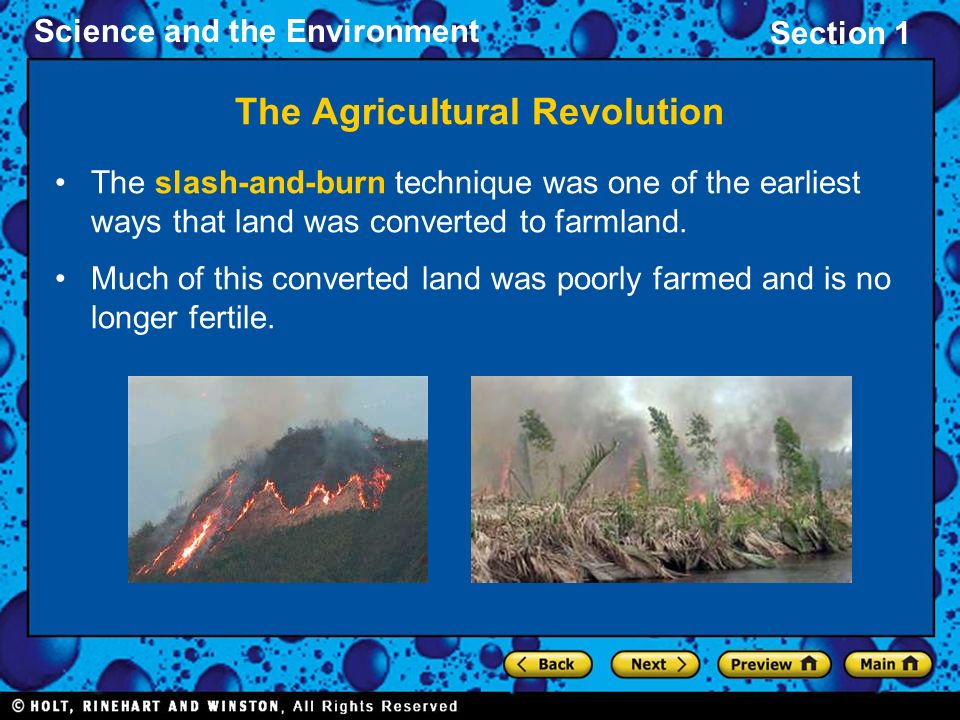 Science and the Environment

Section 1

The Agricultural Revolution

• The slash-and-burn technique was one of the earliest ways that land was converted to farmland.

• Much of this converted land was poorly farmed and is no longer fertile.

Back

Next

Preview

Main

© HOLT, RINEHART AND WINSTON, All Rights Reserved